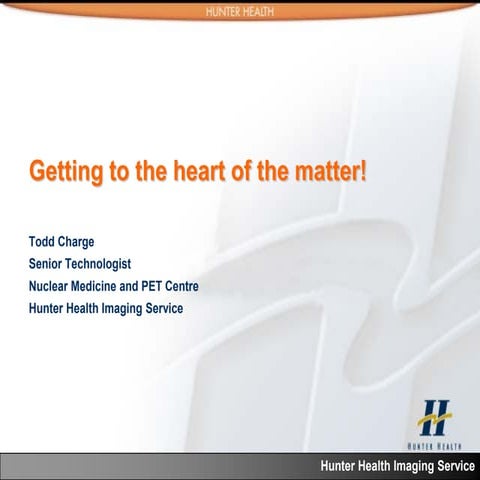 HUNTER HEALTH

Getting to the heart of the matter!

Todd Charge
Senior Technologist
Nuclear Medicine and PET Centre
Hunter Health Imaging Service

HUNTER HEALTH

Hunter Health Imaging Service